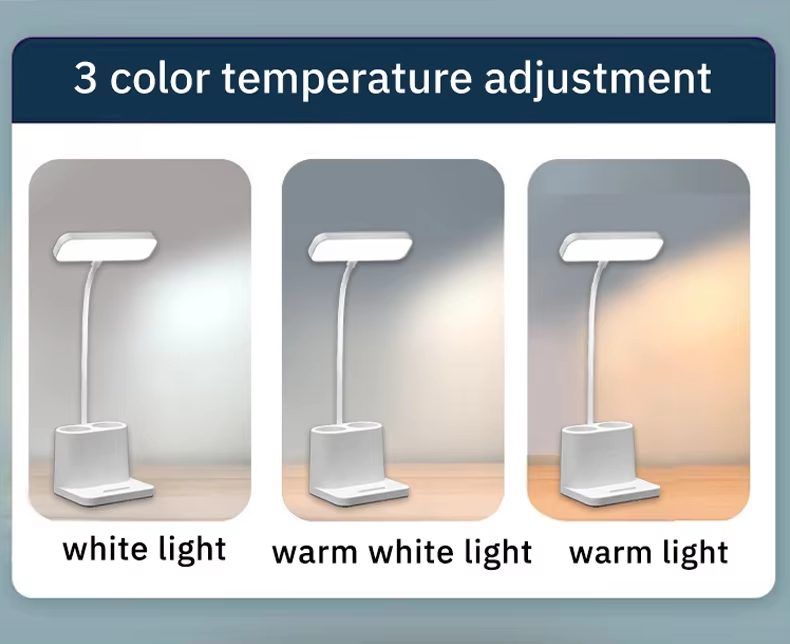 3 color temperature adjustment

white light

warm white light

warm light